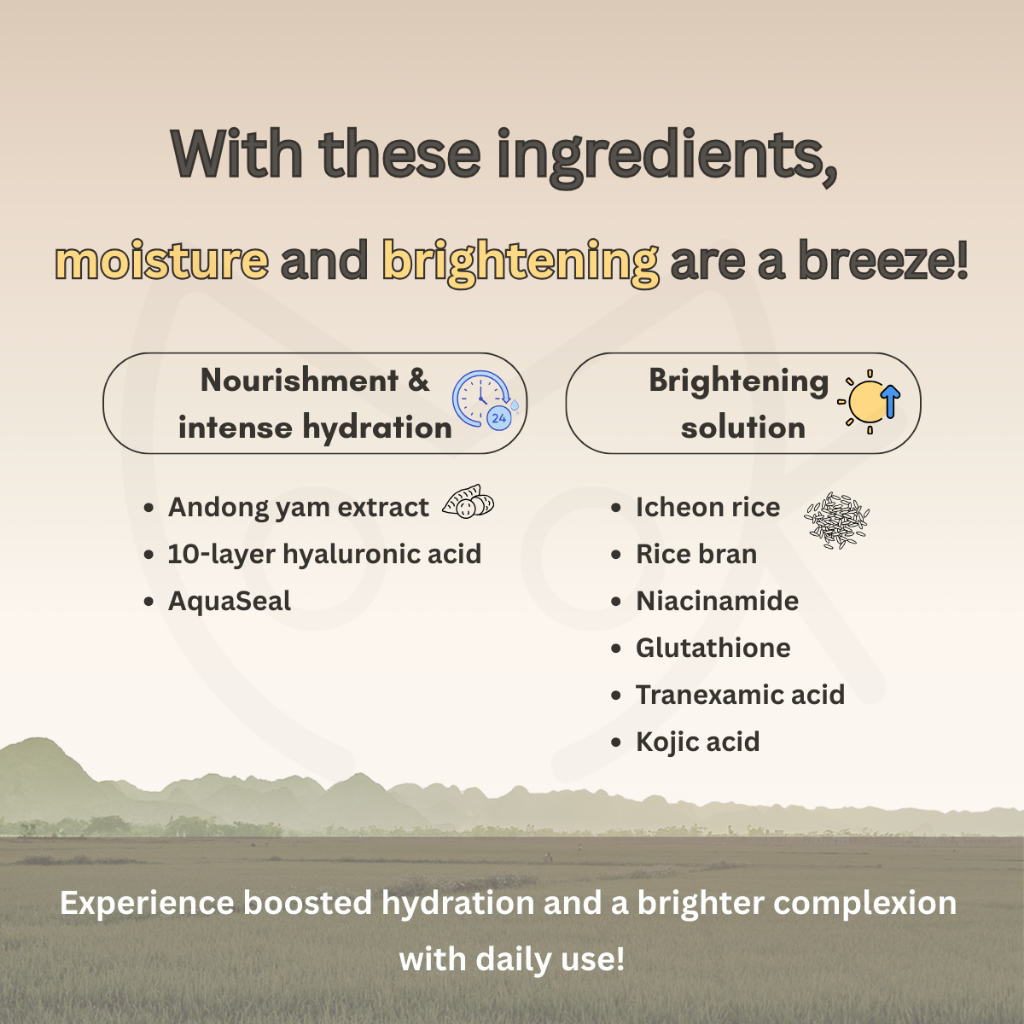 With these ingredients,

moisture and brightening are a breeze!

Nourishment & intense hydration

24

- Andong yam extract
- 10-layer hyaluronic acid
- AquaSeal

Brightening solution

- Icheon rice
- Rice bran
- Niacinamide
- Glutathione
- Tranexamic acid
- Kojic acid

Experience boosted hydration and a brighter complexion with daily use!